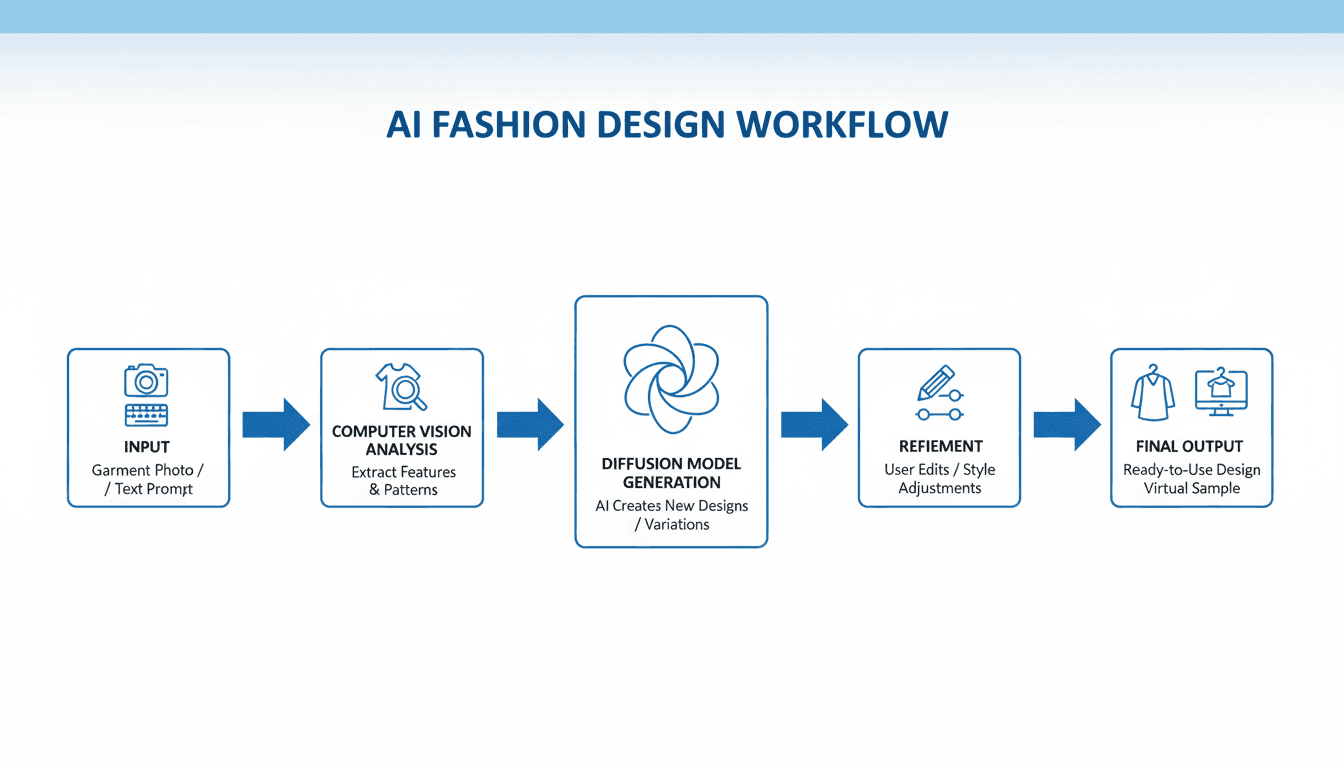 AI FASHION DESIGN WORKFLOW

INPUT
Garment Photo / / Text Prompt

COMPUTER VISION ANALYSIS
Extract Features & Patterns

DIFFUSION MODEL GENERATION
AI Creates New Designs / Variations

REFIEMENT
User Edits / Style Adjustments

FINAL OUTPUT
Ready-to-Use Design Virtual Sample